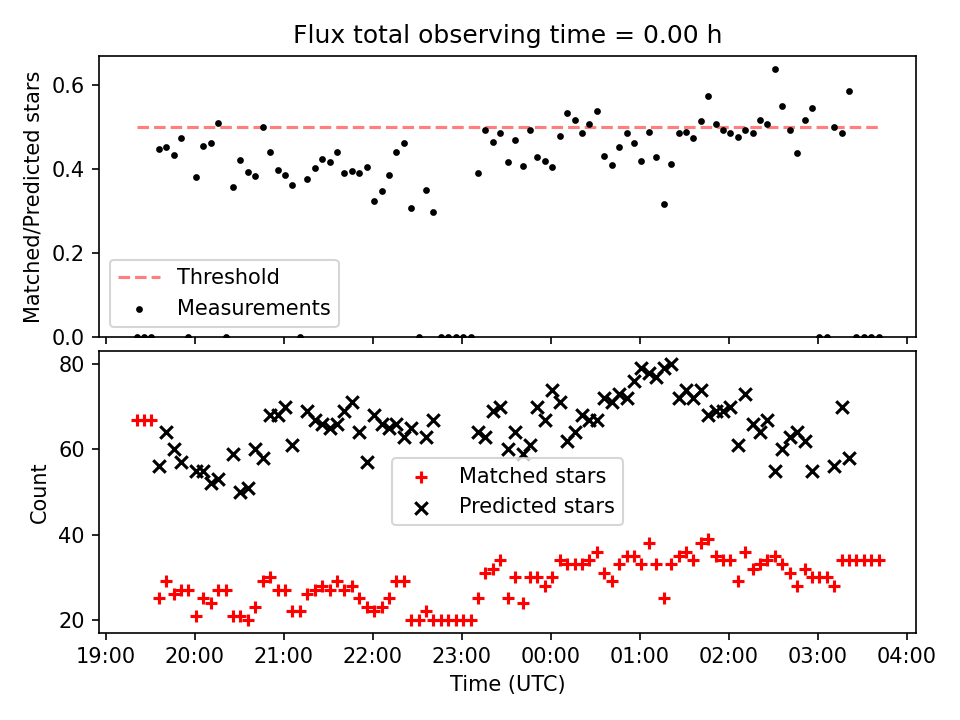 Flux total observing time = 0.00 h

Matched/Predicted stars

0.6
0.4
0.2
0.0

Threshold
Measurements

Count

80
60
40
20

Matched stars
Predicted stars

19:00 20:00 21:00 22:00 23:00 00:00 01:00 02:00 03:00 04:00

Time (UTC)